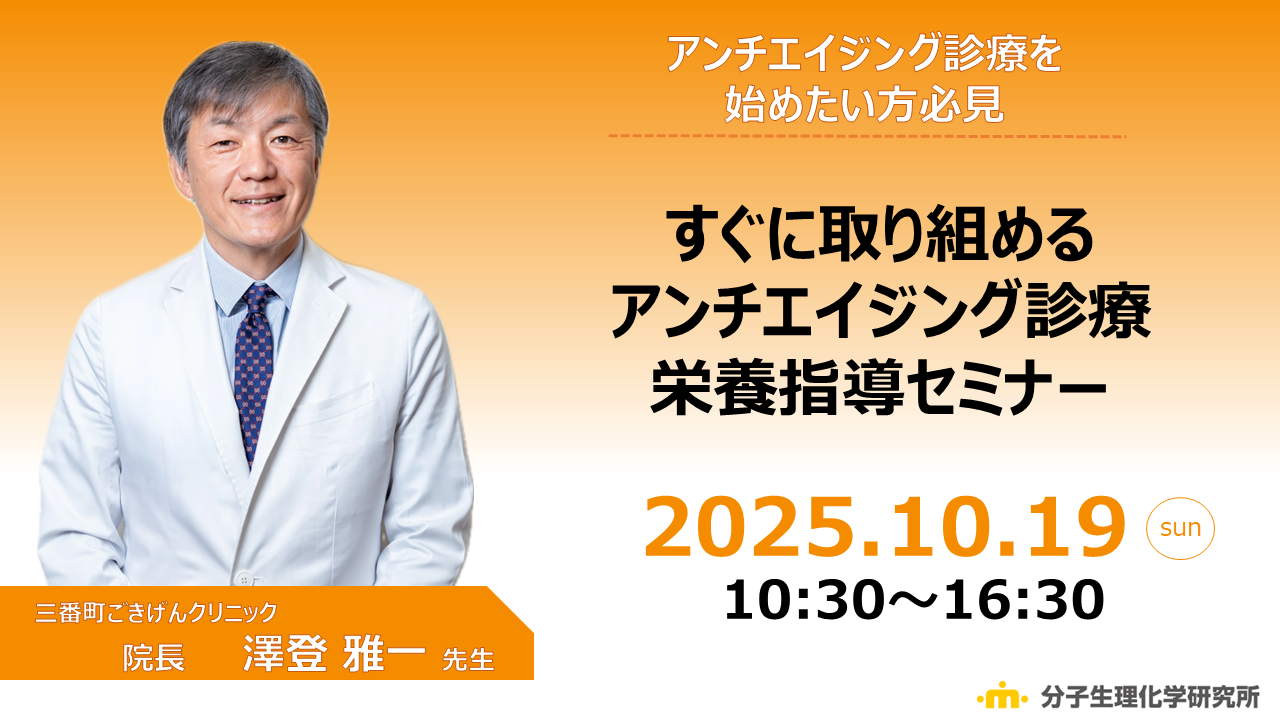 アンチエイジング診療を
始めたい方必見

すぐに取り組める
アンチエイジング診療
栄養指導セミナー

2025.10.19 sun
10:30～16:30

三番町ごきげんクリニック
院長　澤登 雅一 先生

分子生理化学研究所